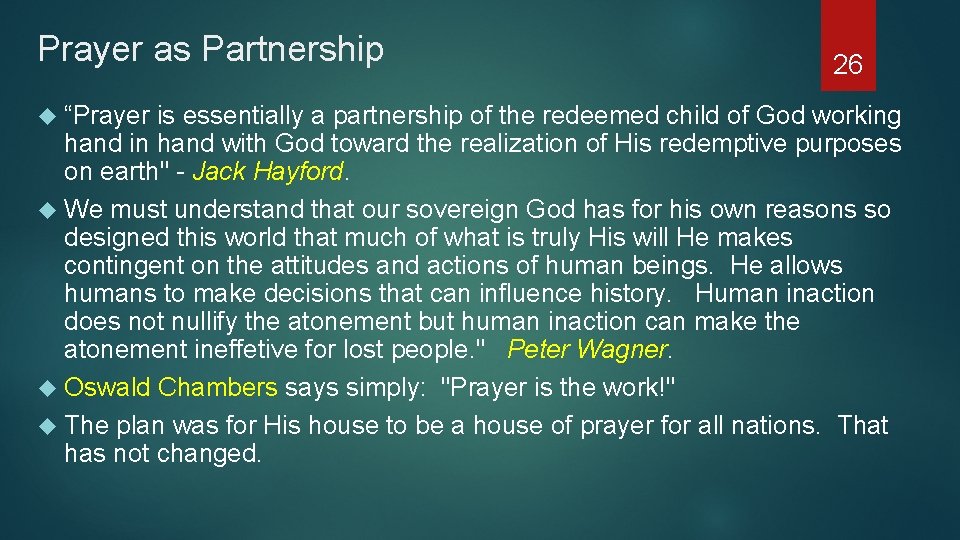 Prayer as Partnership

26

“Prayer is essentially a partnership of the redeemed child of God working hand in hand with God toward the realization of His redemptive purposes on earth" - Jack Hayford.

We must understand that our sovereign God has for his own reasons so designed this world that much of what is truly His will He makes contingent on the attitudes and actions of human beings. He allows humans to make decisions that can influence history. Human inaction does not nullify the atonement but human inaction can make the atonement ineffetive for lost people." Peter Wagner.

Oswald Chambers says simply: "Prayer is the work!"

The plan was for His house to be a house of prayer for all nations. That has not changed.